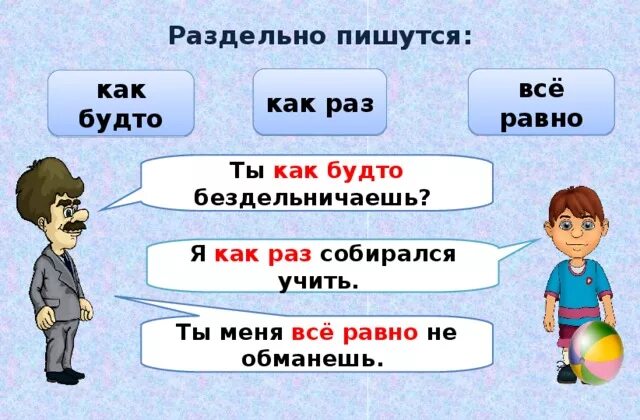 Раздельно пишутся:

как будто

как раз

всё равно

Ты как будто бездельничаешь?

Я как раз собирался учить.

Ты меня всё равно не обманешь.